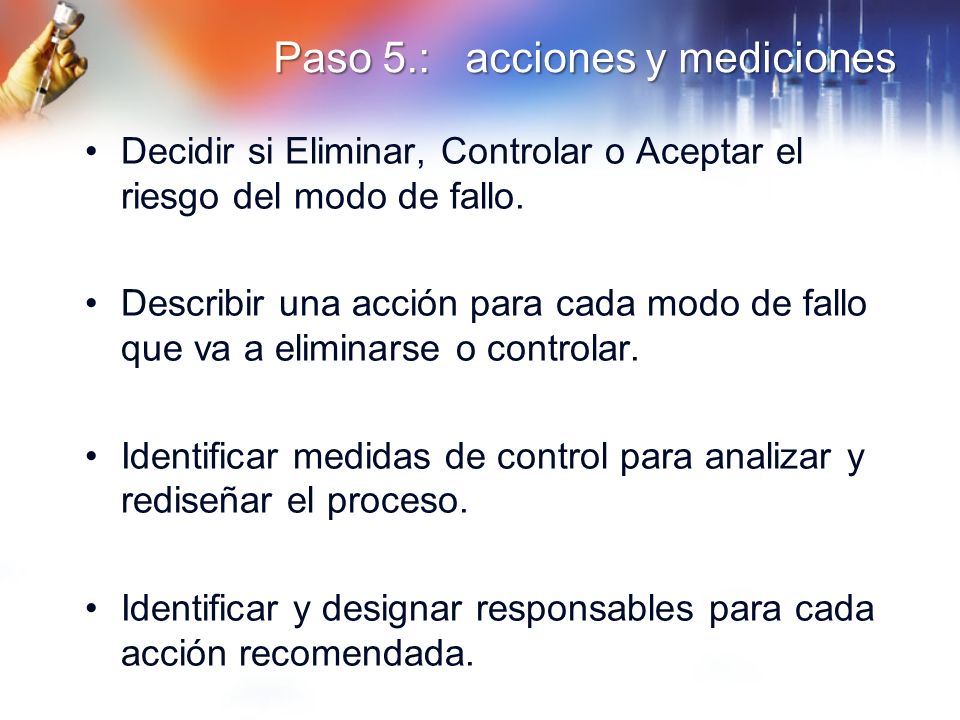 Paso 5.: acciones y mediciones

• Decidir si Eliminar, Controlar o Aceptar el riesgo del modo de fallo.

• Describir una acción para cada modo de fallo que va a eliminarse o controlar.

• Identificar medidas de control para analizar y rediseñar el proceso.

• Identificar y designar responsables para cada acción recomendada.